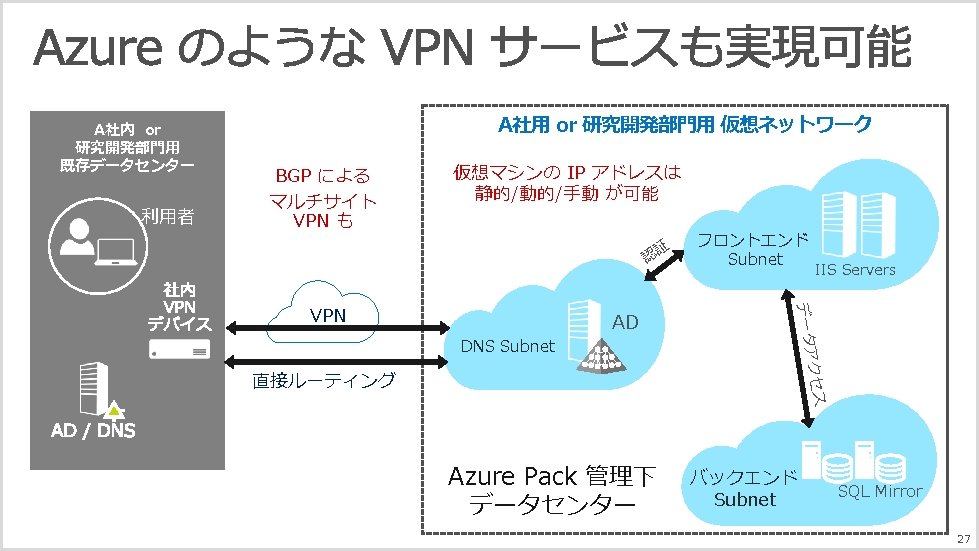 Azure のような VPN サービスも実現可能

A社内 or
研究開発部門用
既存データセンター

利用者

社内
VPN
デバイス

AD / DNS

BGP による
マルチサイト
VPN も

VPN

直接ルーティング

A社用 or 研究開発部門用 仮想ネットワーク

仮想マシンの IP アドレスは
静的/動的/手動 が可能

認証

フロントエンド
Subnet

IIS Servers

DNS Subnet

AD

データアクセス

Azure Pack 管理下
データセンター

バックエンド
Subnet

SQL Mirror

27